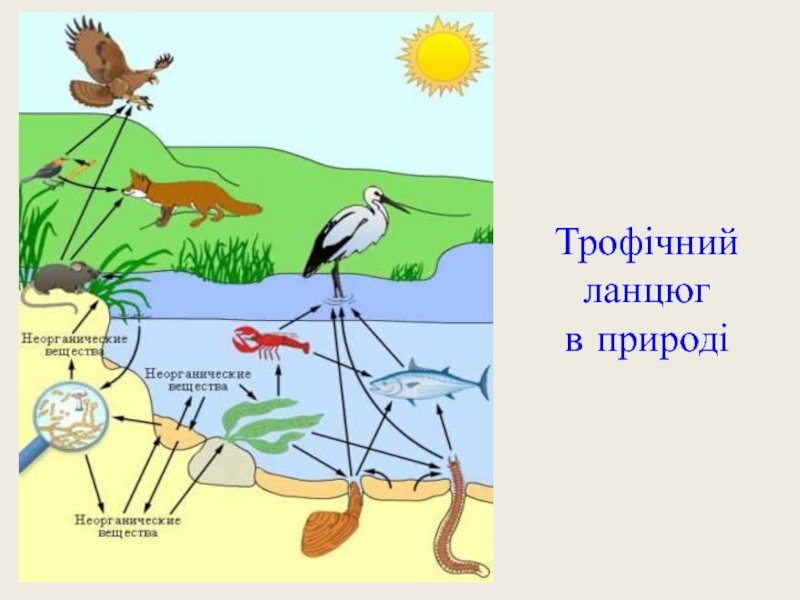 Неорганические вещества

Неорганические вещества

Неорганические вещества

Трофічний ланцюг в природі